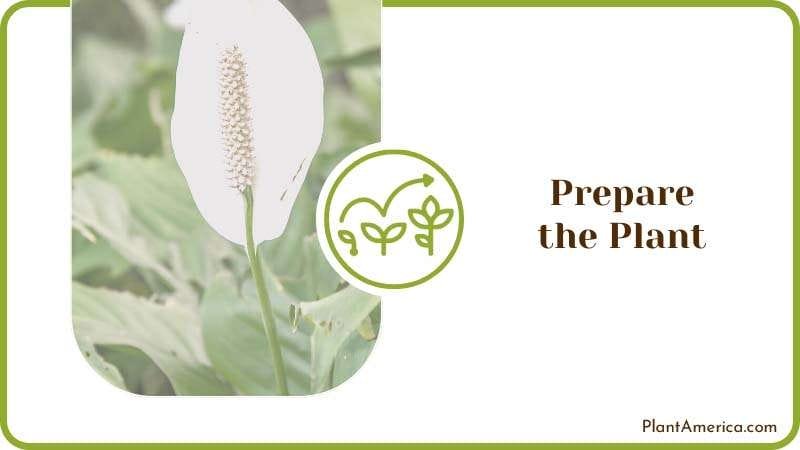 Prepare the Plant

PlantAmerica.com